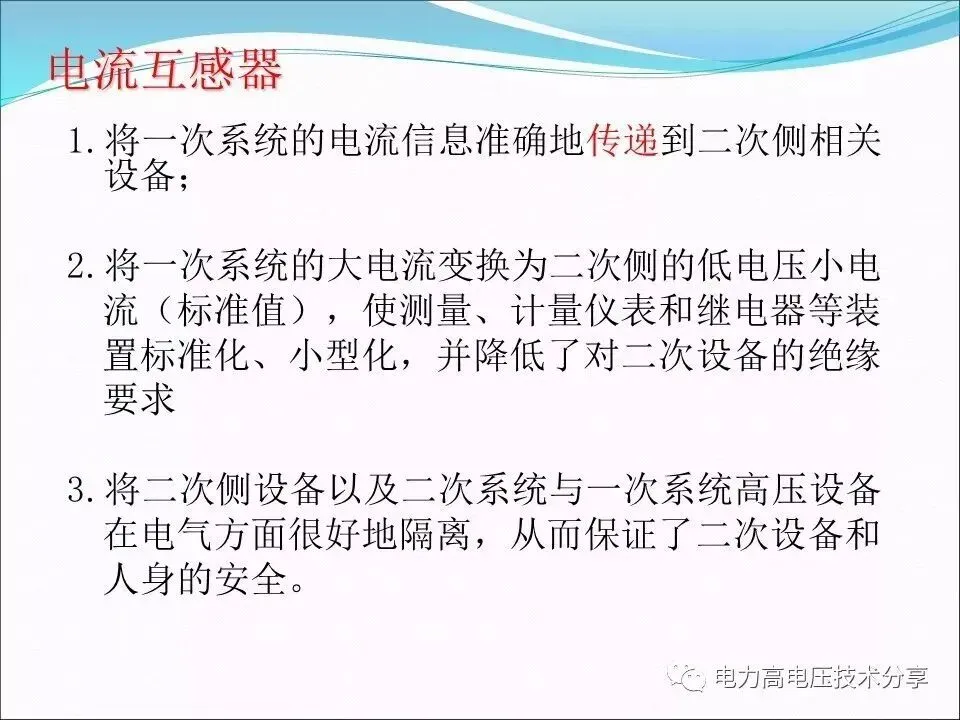 电流互感器

1. 将一次系统的电流信息准确地传递到二次侧相关设备；

2. 将一次系统的大电流变换为二次侧的低电压小电流（标准值），使测量、计量仪表和继电器等装置标准化、小型化，并降低了对二次设备的绝缘要求

3. 将二次侧设备以及二次系统与一次系统高压设备在电气方面很好地隔离，从而保证了二次设备和人身的安全。

电力高电压技术分享